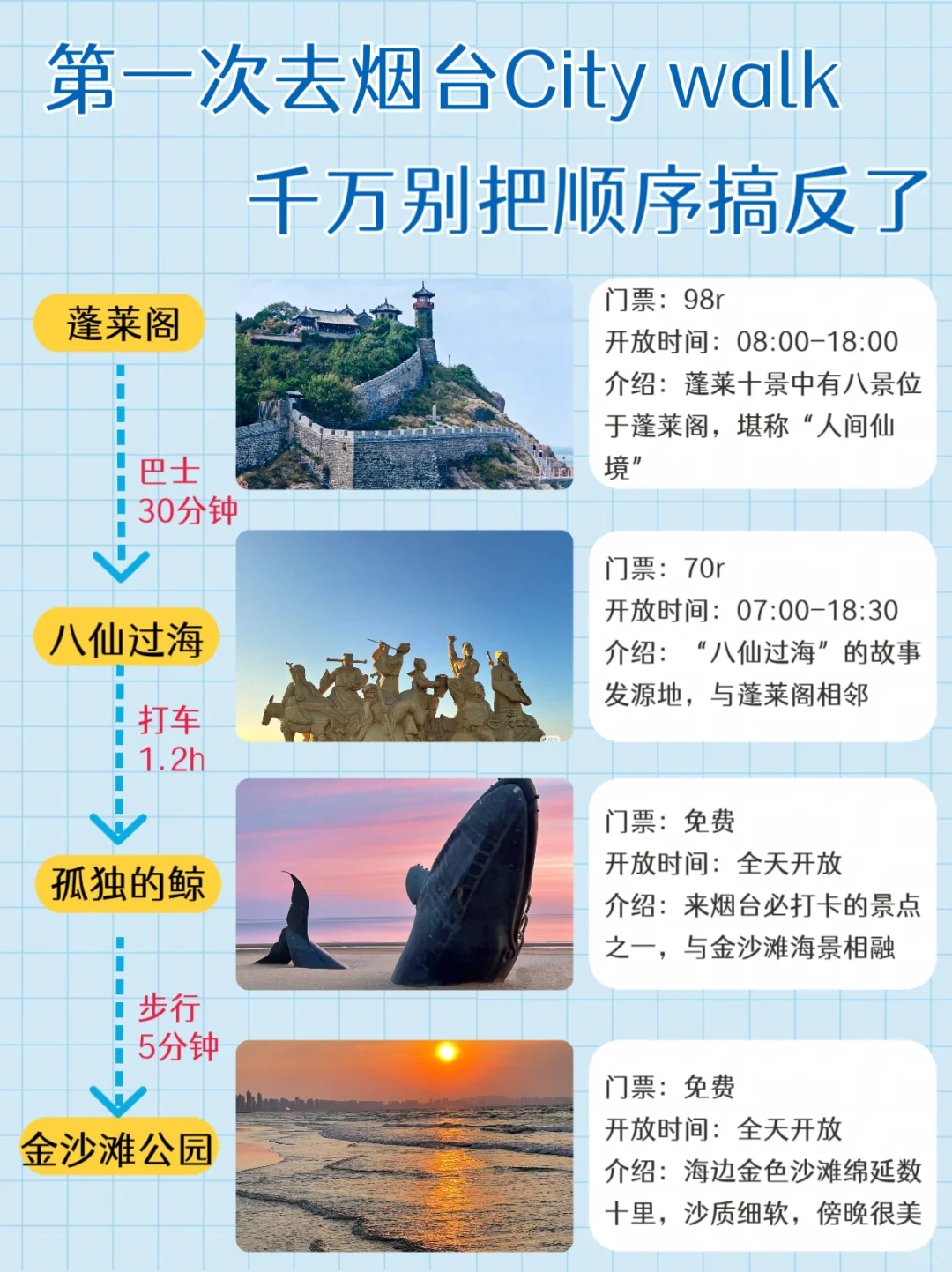 第一次去烟台City walk
千万别把顺序搞反了

蓬莱阁

门票：98r
开放时间：08:00-18:00
介绍：蓬莱十景中有八景位于蓬莱阁，堪称“人间仙境”

巴士
30分钟

八仙过海

门票：70r
开放时间：07:00-18:30
介绍：“八仙过海”的故事发源地，与蓬莱阁相邻

打车
1.2h

孤独的鲸

门票：免费
开放时间：全天开放
介绍：来烟台必打卡的景点之一，与金沙滩海景相融

步行
5分钟

金沙滩公园

门票：免费
开放时间：全天开放
介绍：海边金色沙滩绵延数十里，沙质细软，傍晚很美